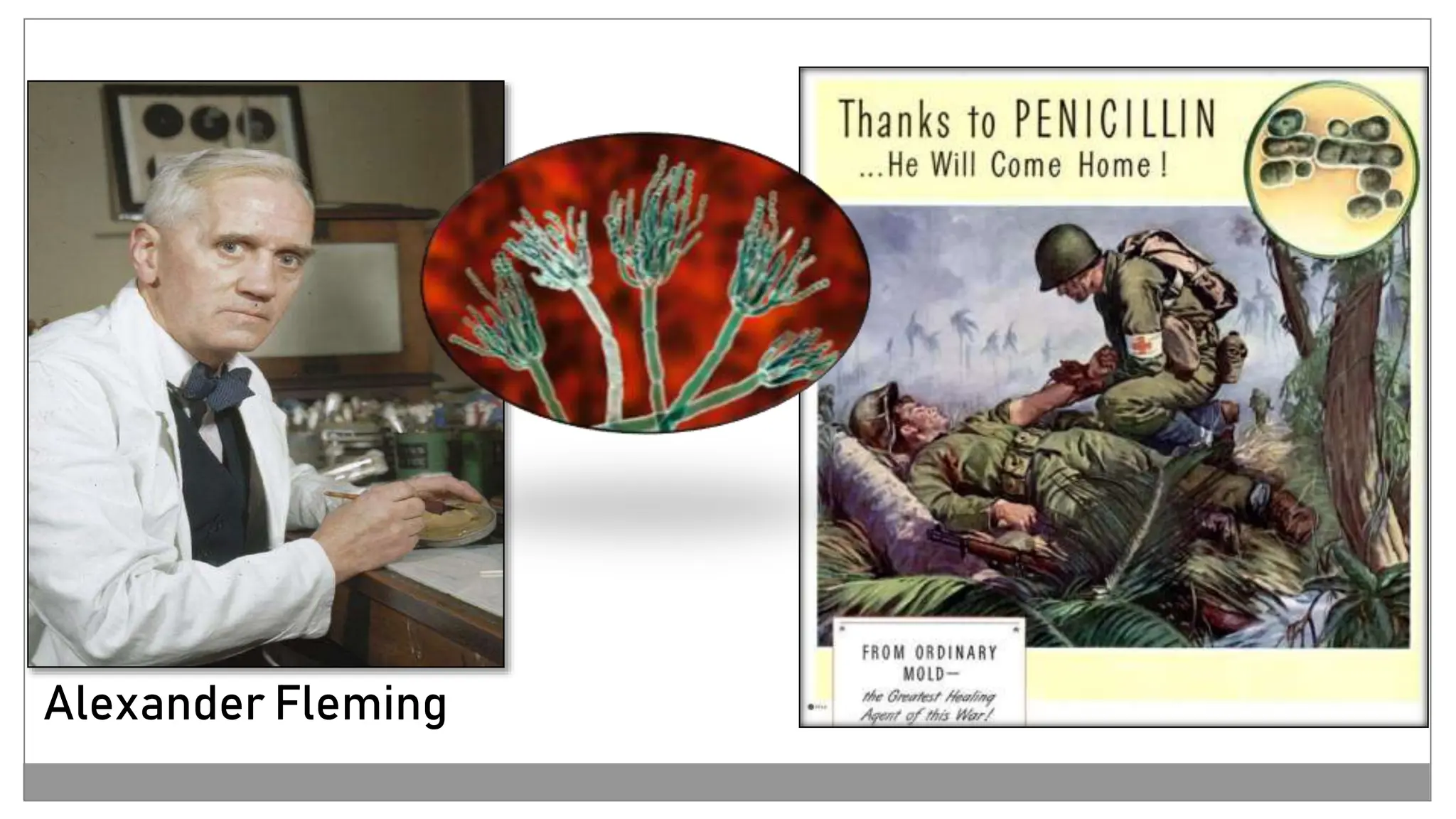 Alexander Fleming

Thanks to PENICILLIN
...He Will Come Home!

FROM ORDINARY MOLD—
the Greatest Healing Agent of this War!